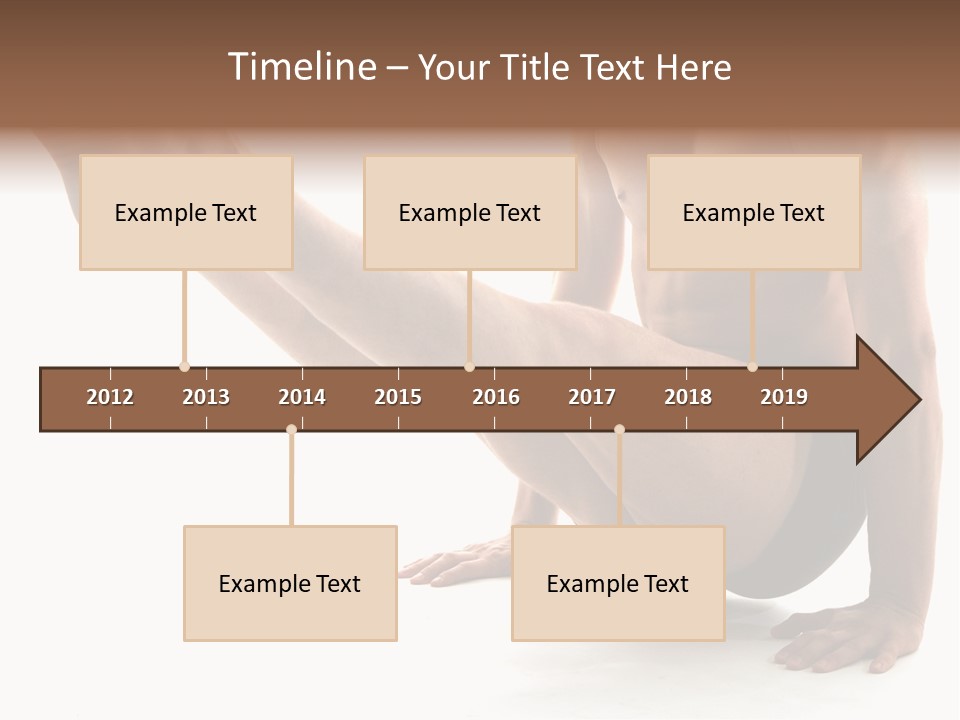 Timeline – Your Title Text Here

Example Text

Example Text

Example Text

2012 2013 2014 2015 2016 2017 2018 2019

Example Text

Example Text